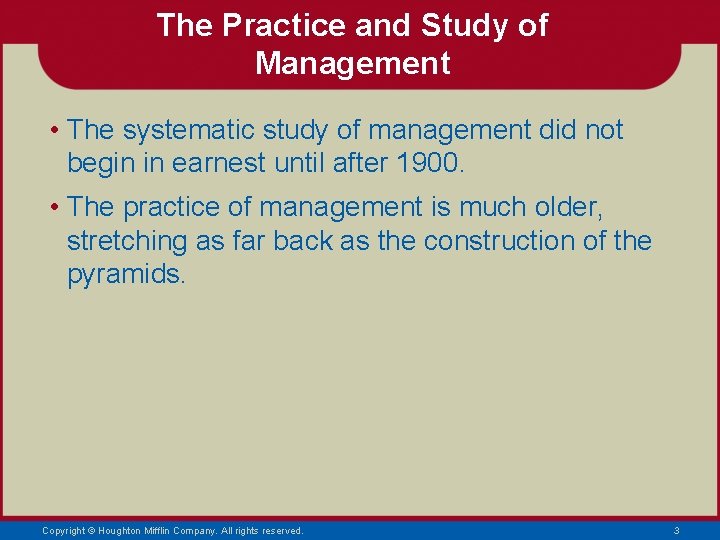 The Practice and Study of Management

• The systematic study of management did not begin in earnest until after 1900.

• The practice of management is much older, stretching as far back as the construction of the pyramids.

Copyright © Houghton Mifflin Company. All rights reserved.

3